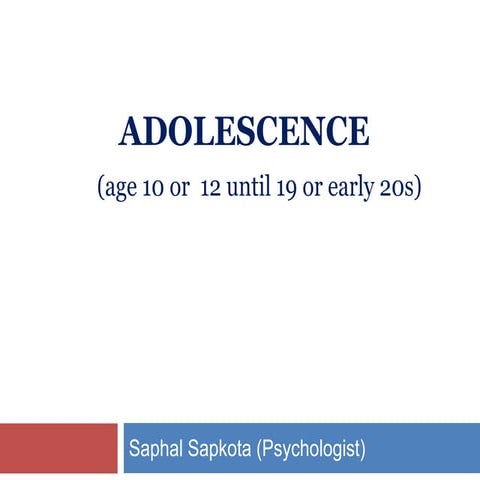 ADOLESCENCE

(age 10 or 12 until 19 or early 20s)

Saphal Sapkota (Psychologist)